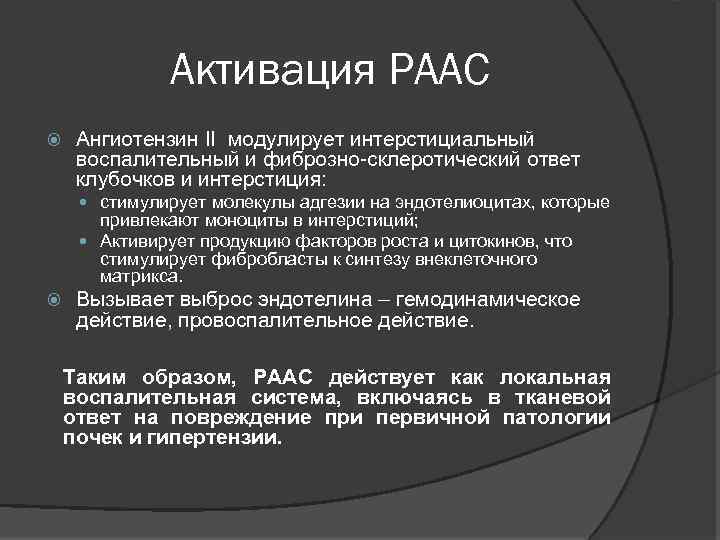 Активация РААС

Ангиотензин II модулирует интерстициальный воспалительный и фиброзно-склеротический ответ клубочков и интерстиция:

стимулирует молекулы адгезии на эндотелиоцитах, которые привлекают моноциты в интерстиций;

Активирует продукцию факторов роста и цитокинов, что стимулирует фибробласты к синтезу внеклеточного матрикса.

Вызывает выброс эндотелина – гемодинамическое действие, провоспалительное действие.

Таким образом, РААС действует как локальная воспалительная система, включаясь в тканевой ответ на повреждение при первичной патологии почек и гипертензии.